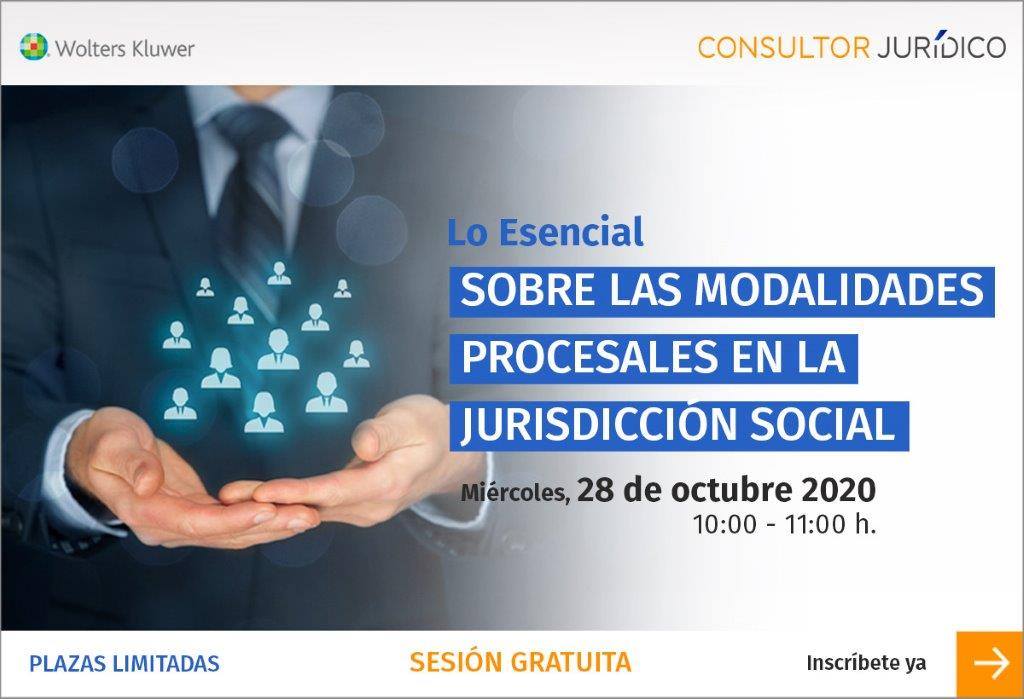 Wolters Kluwer

CONSULTOR JURÍDICO

Lo Esencial

SOBRE LAS MODALIDADES PROCESALES EN LA JURISDICCIÓN SOCIAL

Miércoles, 28 de octubre 2020
10:00 - 11:00 h.

PLAZAS LIMITADAS

SESIÓN GRATUITA

Inscríbete ya